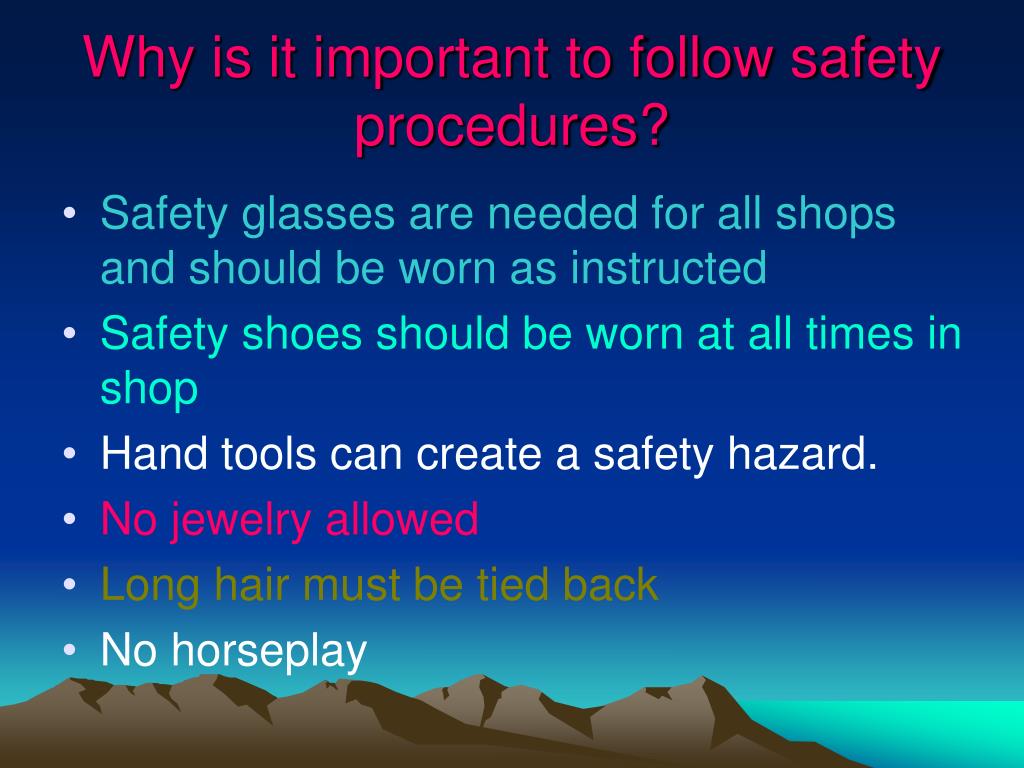 Why is it important to follow safety procedures?

• Safety glasses are needed for all shops and should be worn as instructed
• Safety shoes should be worn at all times in shop
• Hand tools can create a safety hazard.
• No jewelry allowed
• Long hair must be tied back
• No horseplay